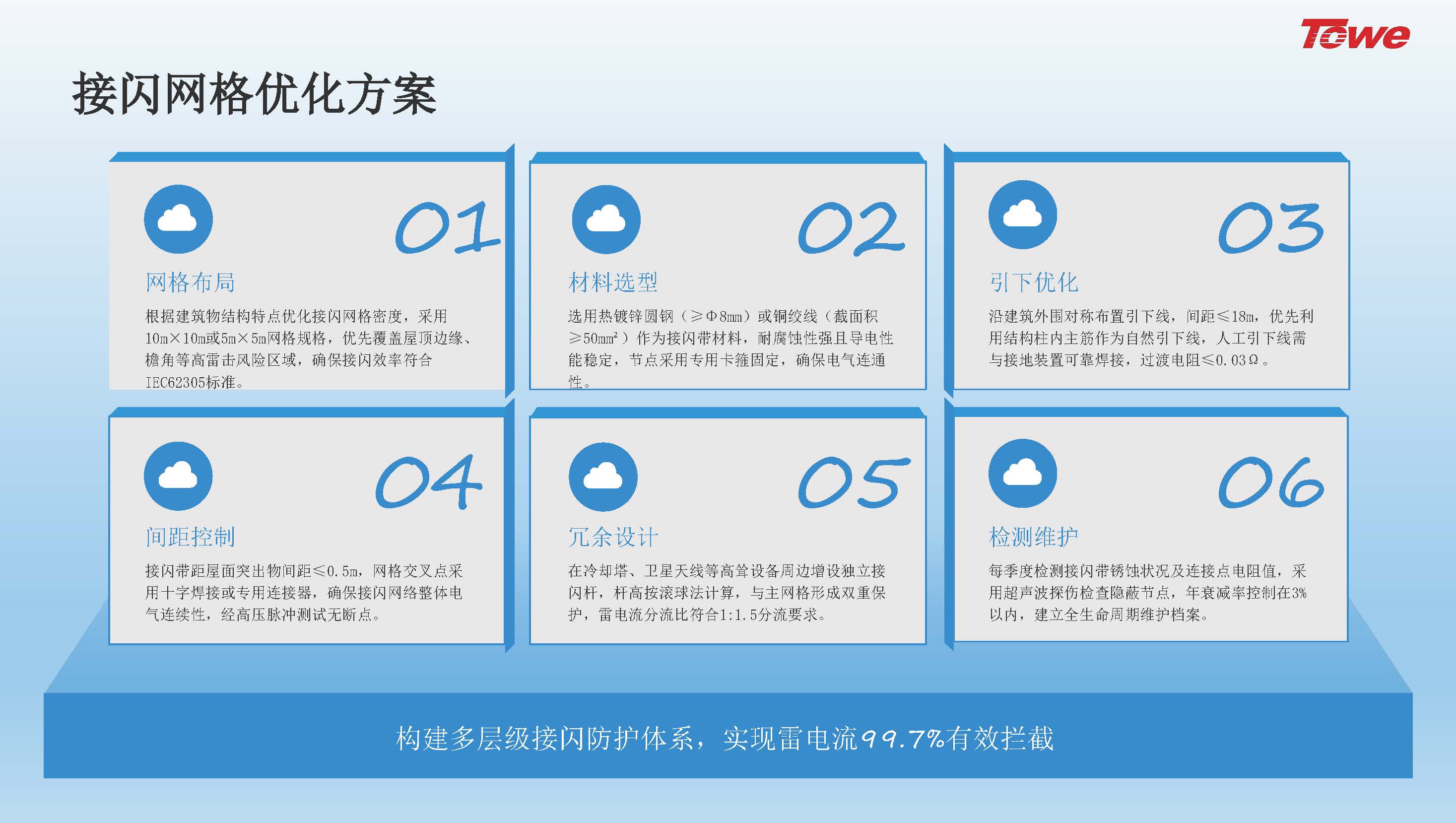 Towe

接闪网格优化方案

01

网格布局

根据建筑物结构特点优化接闪网格密度，采用10m×10m或5m×5m网格规格，优先覆盖屋顶边缘、檐角等高雷击风险区域，确保接闪效率符合IEC62305标准。

02

材料选型

选用热镀锌圆钢（≥Φ8mm）或铜绞线（截面积≥50mm²）作为接闪带材料，耐腐蚀性强且导电性能稳定，节点采用专用卡箍固定，确保电气连通性。

03

引下优化

沿建筑外围对称布置引下线，间距≤18m，优先利用结构柱内主筋作为自然引下线，人工引下线需与接地装置可靠焊接，过渡电阻≤0.03Ω。

04

间距控制

接闪带距屋面突出物间距≤0.5m，网格交叉点采用十字焊接或专用连接器，确保接闪网络整体电气连续性，经高压脉冲测试无断点。

05

冗余设计

在冷却塔、卫星天线等高耸设备周边增设独立接闪杆，杆高按滚球法计算，与主网格形成双重保护，雷电流分流比符合1:1.5分流要求。

06

检测维护

每季度检测接闪带锈蚀状况及连接点电阻值，采用超声波探伤检查隐蔽节点，年衰减率控制在3%以内，建立全生命周期维护档案。

构建多层级接闪防护体系，实现雷电流99.7%有效拦截